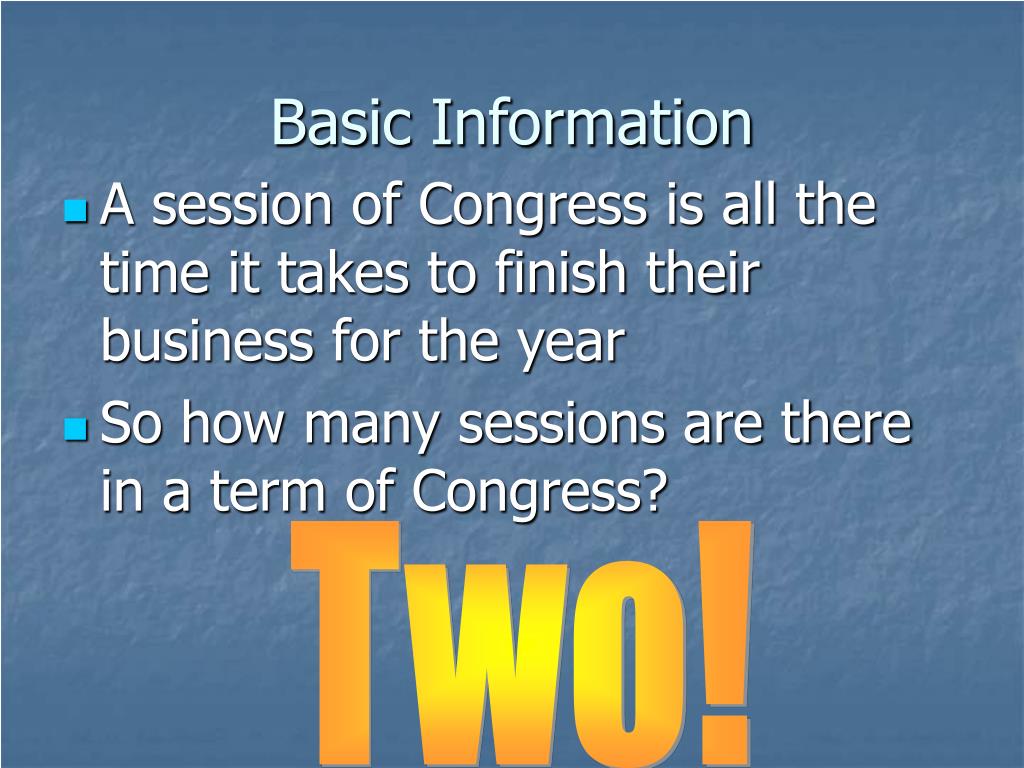 Basic Information

A session of Congress is all the time it takes to finish their business for the year

So how many sessions are there in a term of Congress?

Two!